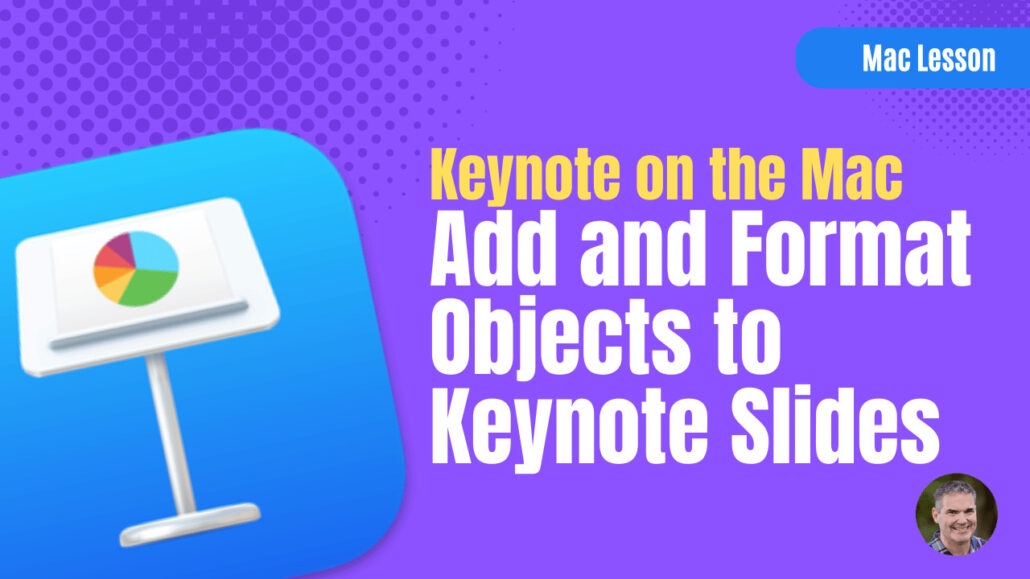 Mac Lesson

Keynote on the Mac
Add and Format Objects to Keynote Slides